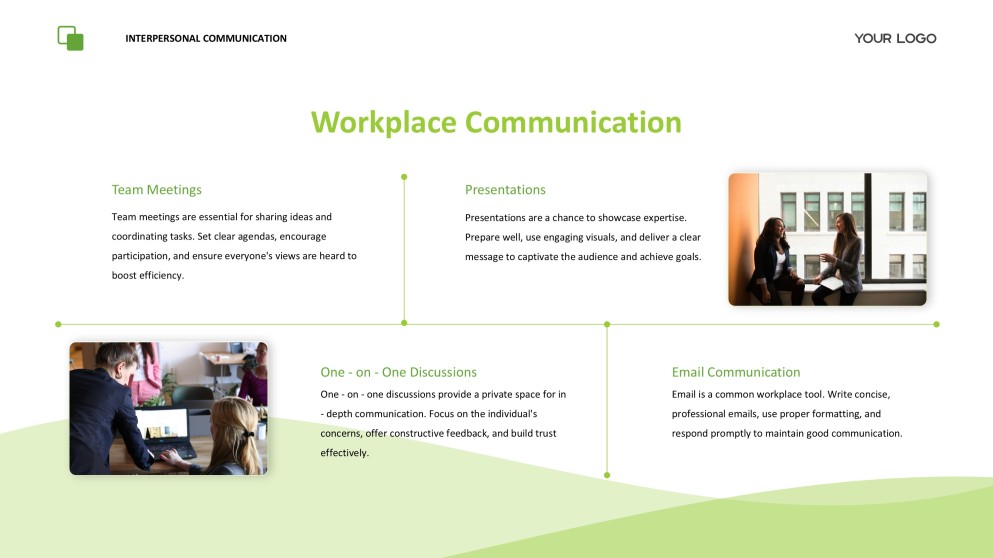 INTERPERSONAL COMMUNICATION

YOUR LOGO

Workplace Communication

Team Meetings

Team meetings are essential for sharing ideas and coordinating tasks. Set clear agendas, encourage participation, and ensure everyone's views are heard to boost efficiency.

Presentations

Presentations are a chance to showcase expertise. Prepare well, use engaging visuals, and deliver a clear message to captivate the audience and achieve goals.

One - on - One Discussions

One - on - one discussions provide a private space for in - depth communication. Focus on the individual's concerns, offer constructive feedback, and build trust effectively.

Email Communication

Email is a common workplace tool. Write concise, professional emails, use proper formatting, and respond promptly to maintain good communication.